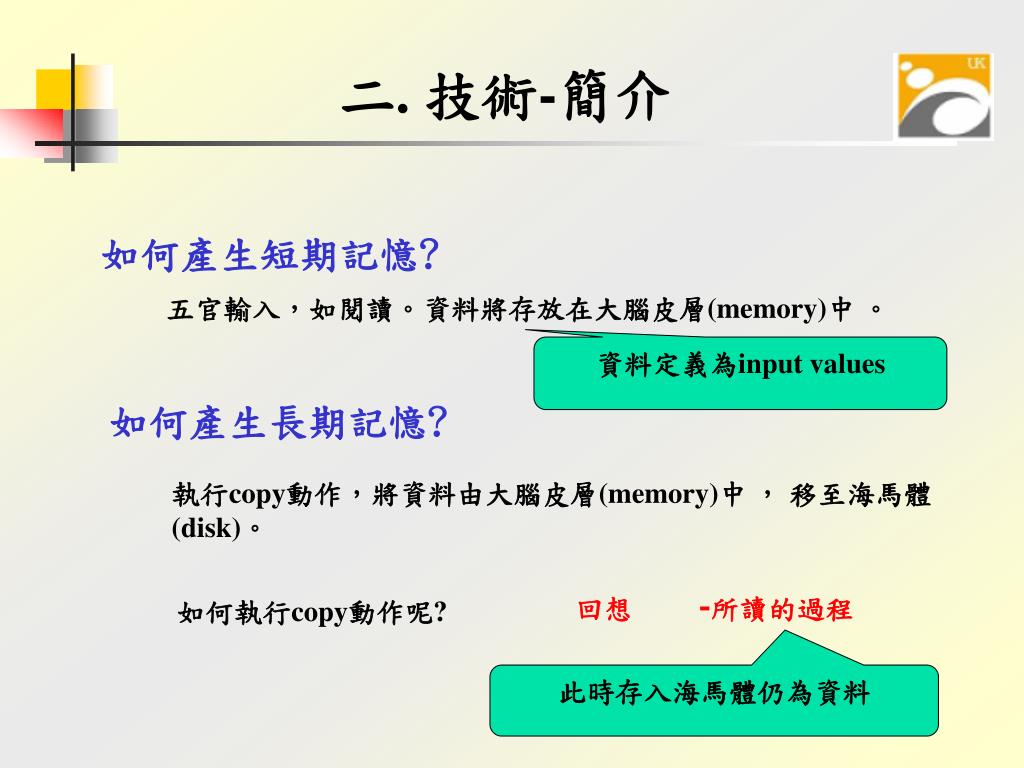 二. 技術-簡介

UK

如何產生短期記憶?

五官輸入，如閱讀。資料將存放在大腦皮層(memory)中 。

資料定義為input values

如何產生長期記憶?

執行copy動作，將資料由大腦皮層(memory)中 ， 移至海馬體(disk)。

如何執行copy動作呢?

回想 -所讀的過程

此時存入海馬體仍為資料